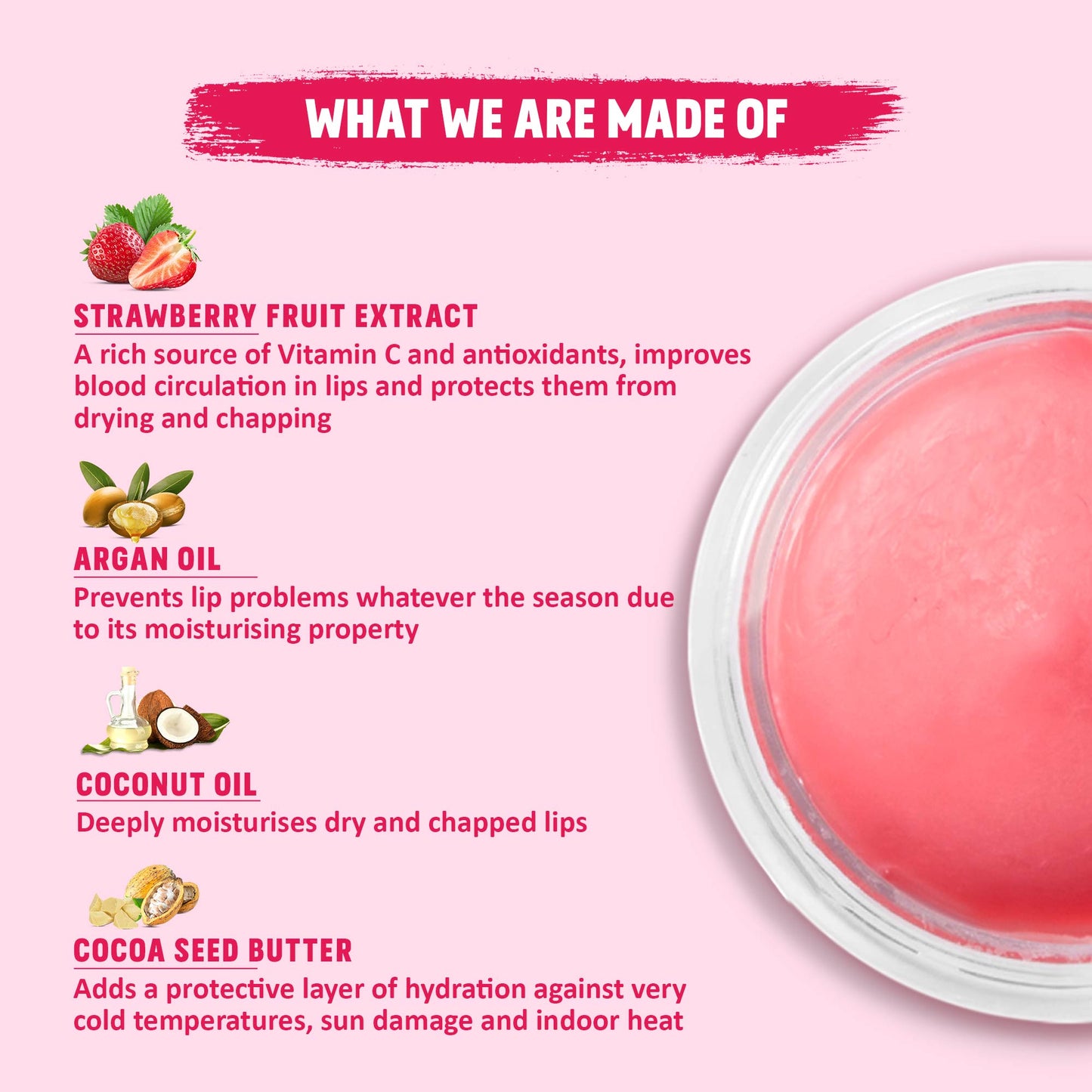 WHAT WE ARE MADE OF

STRAWBERRY FRUIT EXTRACT
A rich source of Vitamin C and antioxidants, improves blood circulation in lips and protects them from drying and chapping

ARGAN OIL
Prevents lip problems whatever the season due to its moisturising property

COCONUT OIL
Deeply moisturises dry and chapped lips

COCOA SEED BUTTER
Adds a protective layer of hydration against very cold temperatures, sun damage and indoor heat